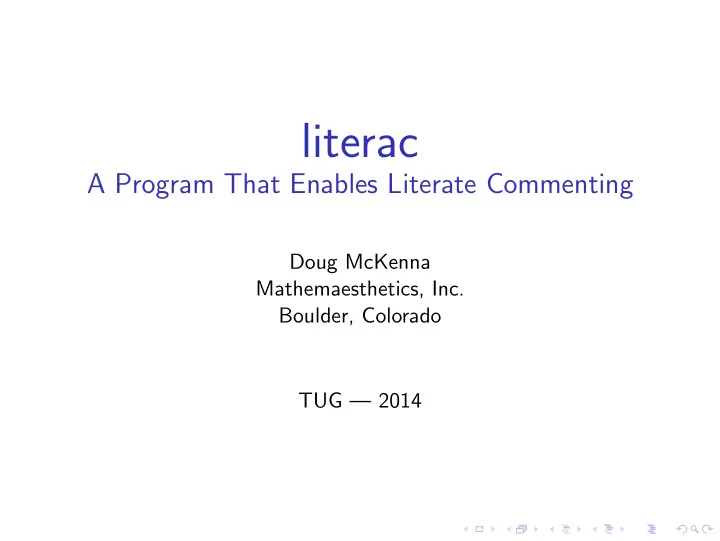 literac
A Program That Enables Literate Commenting

Doug McKenna
Mathemaesthetics, Inc.
Boulder, Colorado

TUG — 2014